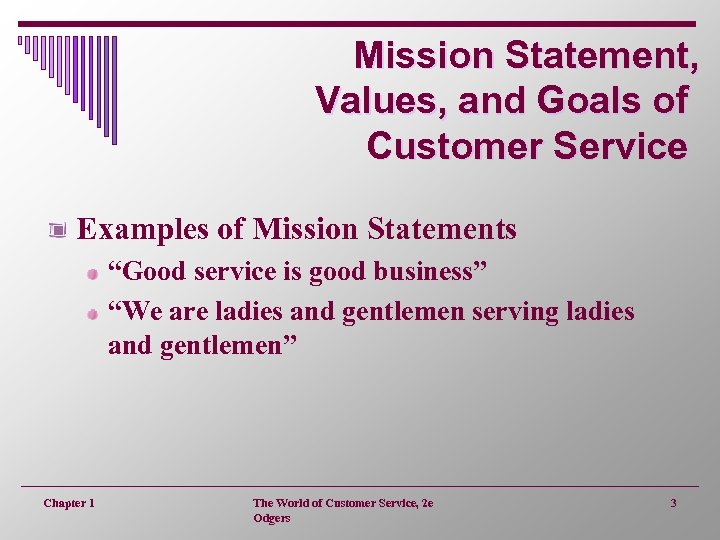 Mission Statement, Values, and Goals of Customer Service

Examples of Mission Statements

“Good service is good business”

“We are ladies and gentlemen serving ladies and gentlemen”

Chapter 1

The World of Customer Service, 2e
Odgers

3